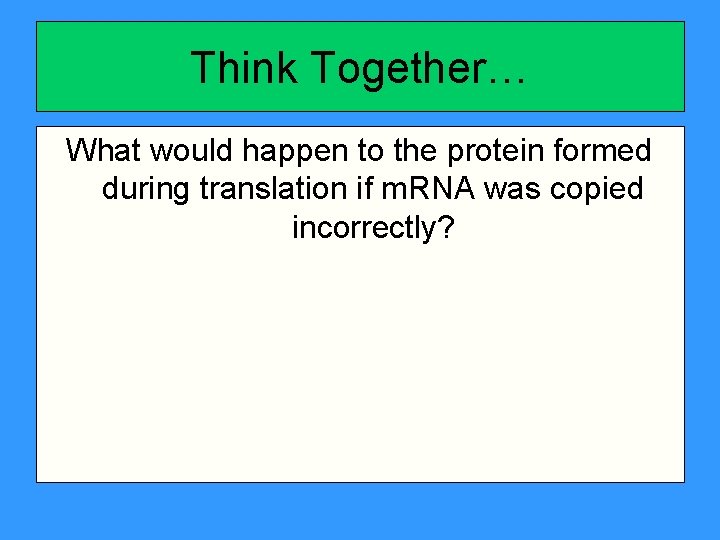 Think Together…

What would happen to the protein formed during translation if mRNA was copied incorrectly?